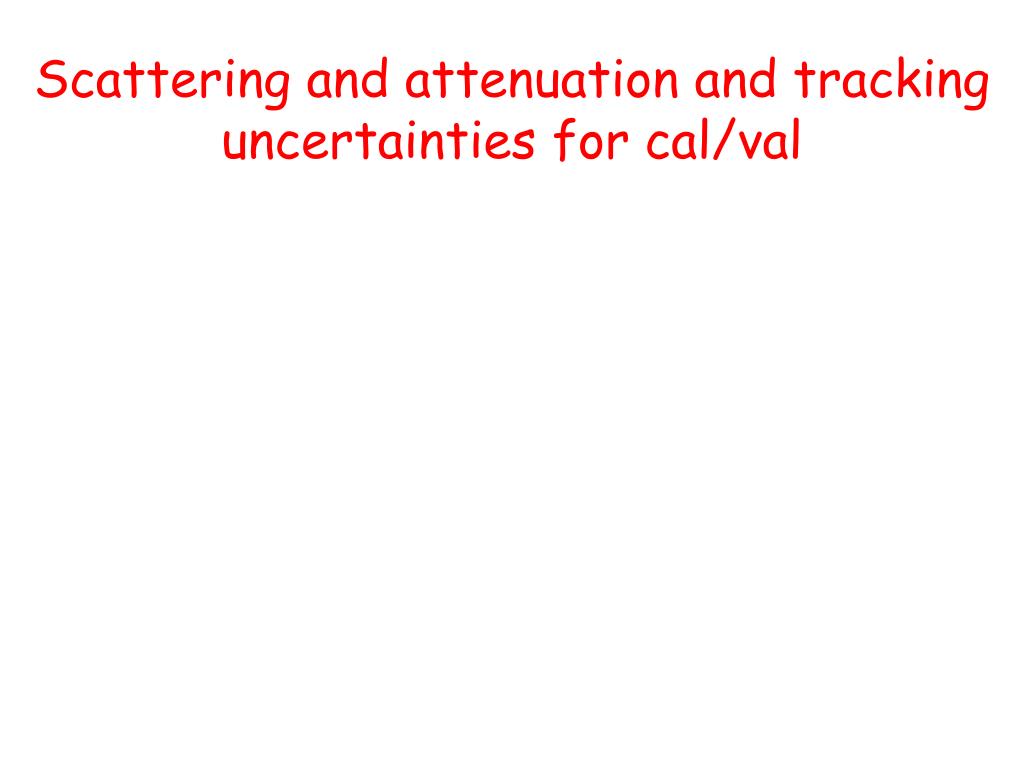 Scattering and attenuation and tracking uncertainties for cal/val